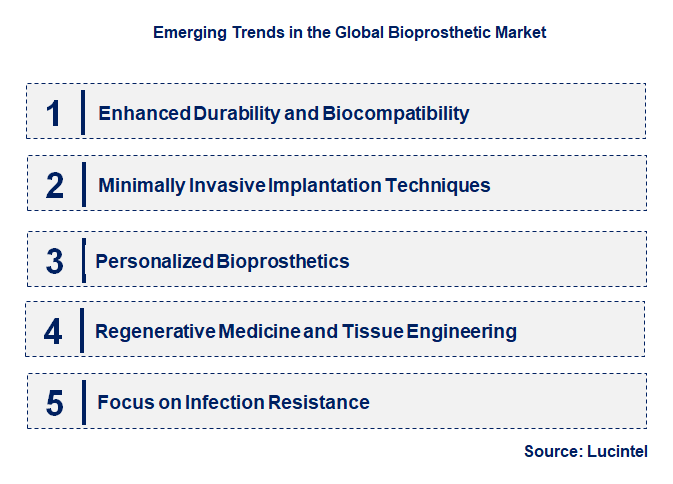 Emerging Trends in the Global Bioprosthetic Market

1 Enhanced Durability and Biocompatibility

2 Minimally Invasive Implantation Techniques

3 Personalized Bioprosthetics

4 Regenerative Medicine and Tissue Engineering

5 Focus on Infection Resistance

Source: Lucintel